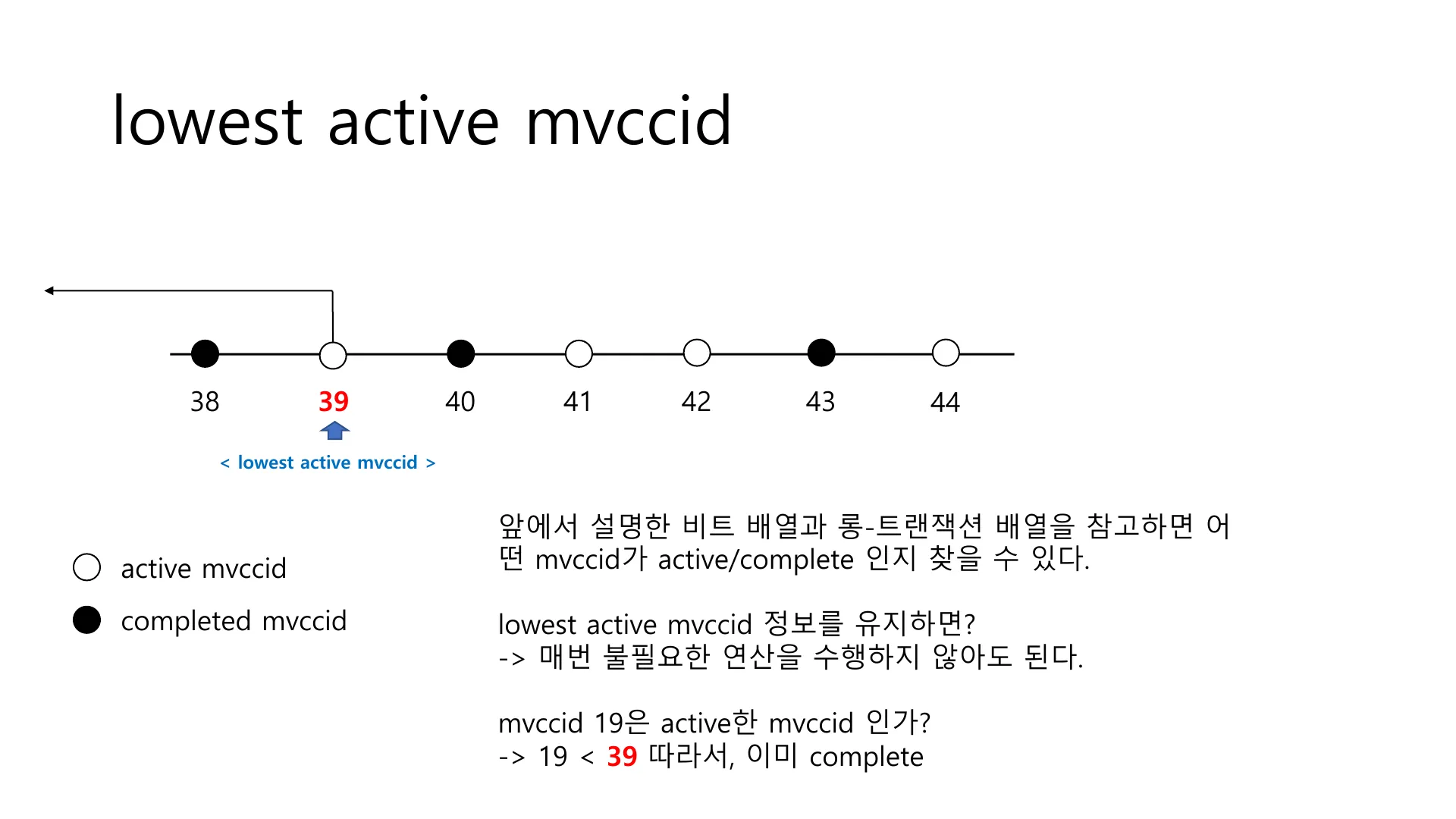 lowest active mvccid

38
39
40
41
42
43
44

< lowest active mvccid >

active mvccid

completed mvccid

앞에서 설명한 비트 배열과 롱-트랜잭션 배열을 참고하면 어떤 mvccid가 active/complete 인지 찾을 수 있다.

lowest active mvccid 정보를 유지하면?
-> 매번 불필요한 연산을 수행하지 않아도 된다.

mvccid 19은 active한 mvccid 인가?
-> 19 < 39 따라서, 이미 complete